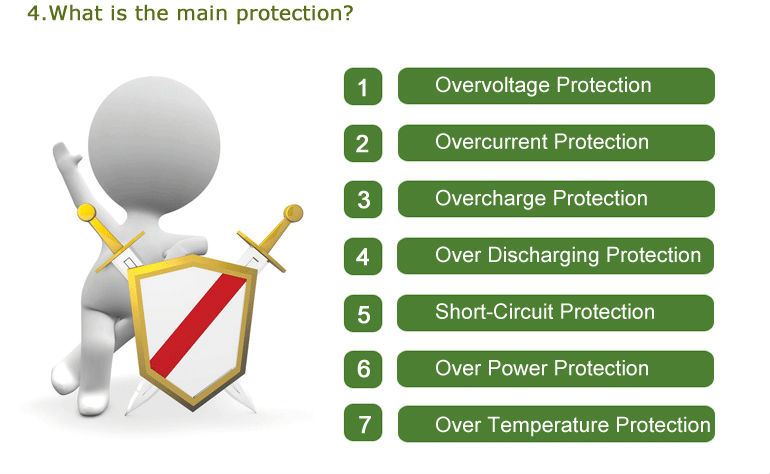 4.What is the main protection?

1 Overvoltage Protection

2 Overcurrent Protection

3 Overcharge Protection

4 Over Discharging Protection

5 Short-Circuit Protection

6 Over Power Protection

7 Over Temperature Protection